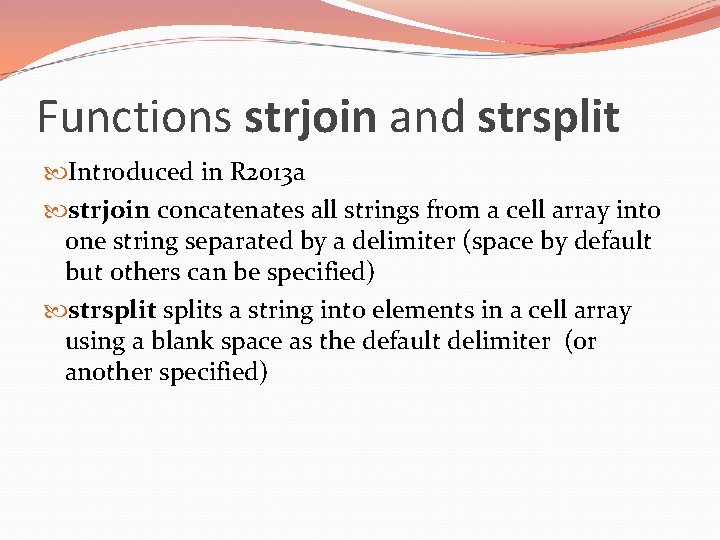 Functions strjoin and strsplit

Introduced in R2013a

strjoin concatenates all strings from a cell array into one string separated by a delimiter (space by default but others can be specified)

strsplit splits a string into elements in a cell array using a blank space as the default delimiter (or another specified)